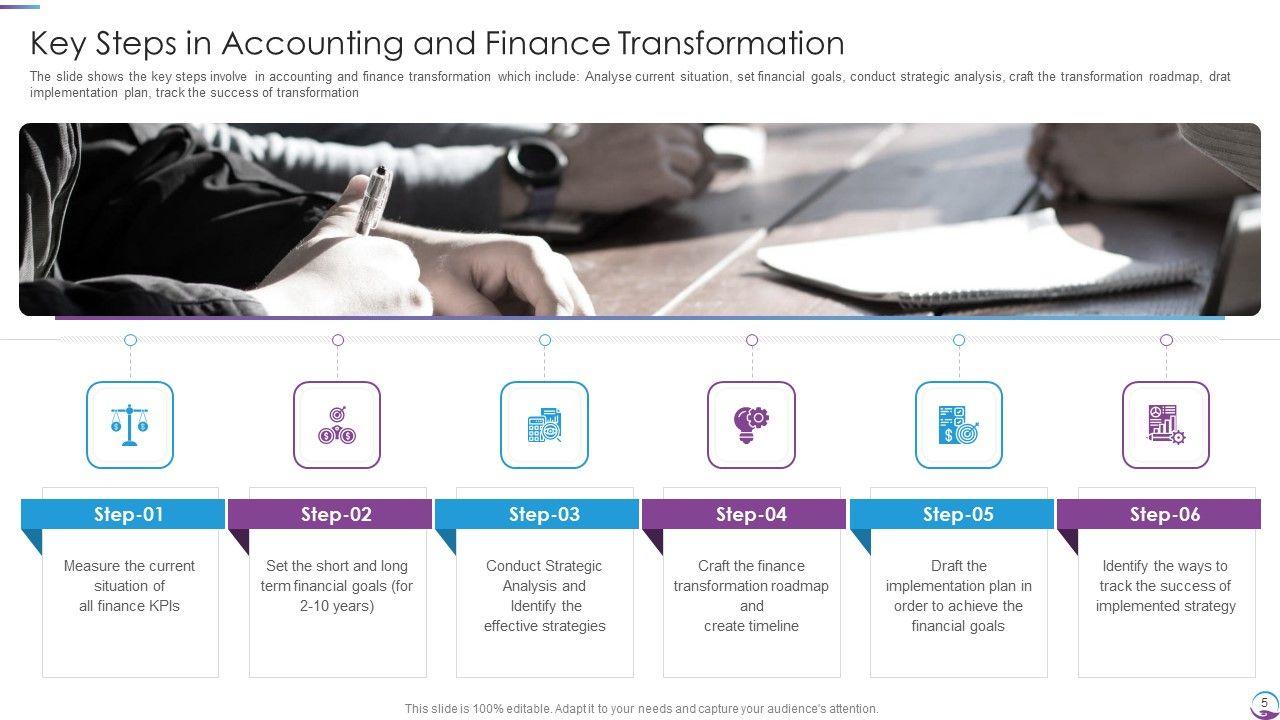 Key Steps in Accounting and Finance Transformation

The slide shows the key steps involve in accounting and finance transformation which include: Analyse current situation, set financial goals, conduct strategic analysis, craft the transformation roadmap, drat implementation plan, track the success of transformation

Step-01
Measure the current situation of all finance KPIs

Step-02
Set the short and long term financial goals (for 2-10 years)

Step-03
Conduct Strategic Analysis and Identify the effective strategies

Step-04
Craft the finance transformation roadmap and create timeline

Step-05
Draft the implementation plan in order to achieve the financial goals

Step-06
Identify the ways to track the success of implemented strategy

This slide is 100% editable. Adapt it to your needs and capture your audience's attention.

5